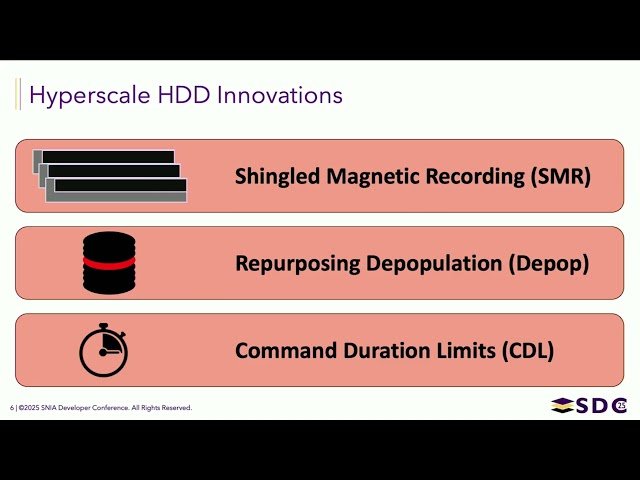 Hyperscale HDD Innovations

Shingled Magnetic Recording (SMR)

Repurposing Depopulation (Depop)

Command Duration Limits (CDL)

6 | ©2025 SNIA Developer Conference. All Rights Reserved.

SDC 25